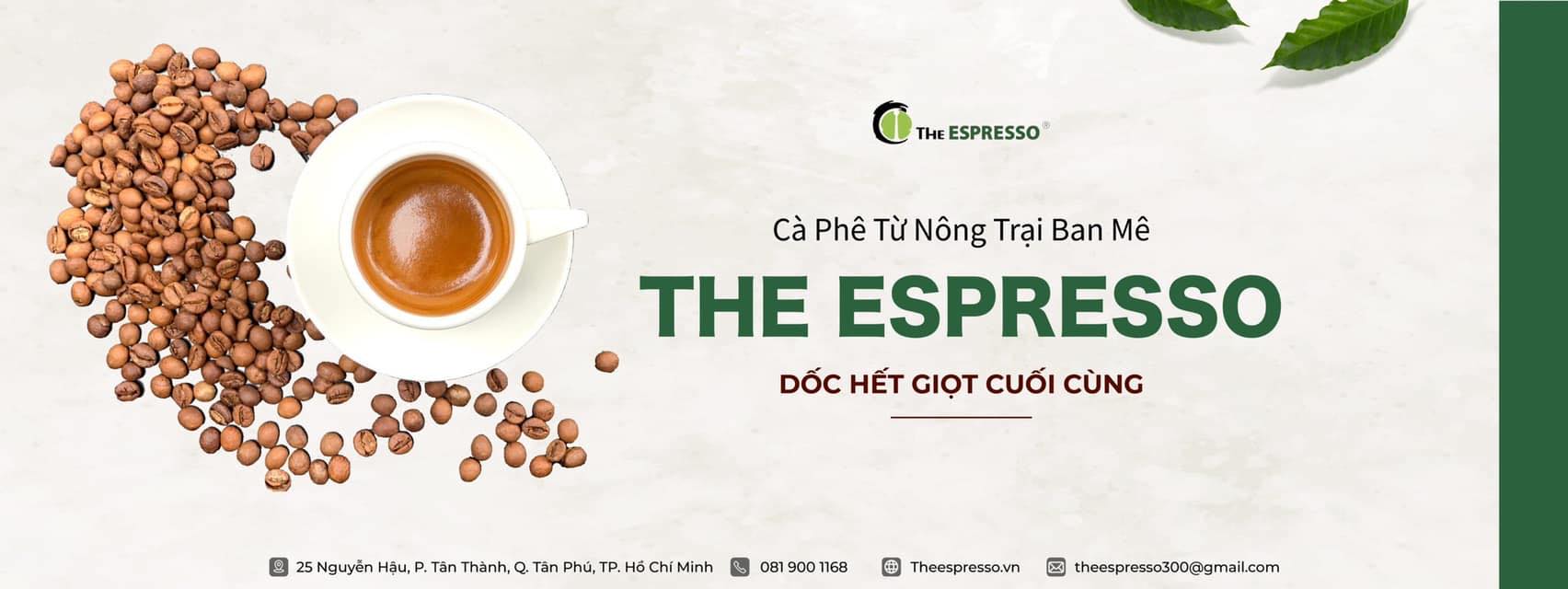 THE ESPRESSO®

Cà Phê Từ Nông Trại Ban Mê

THE ESPRESSO

DỐC HẾT GIỌT CUỐI CÙNG

25 Nguyễn Hậu, P. Tân Thành, Q. Tân Phú, TP. Hồ Chí Minh 081 900 1168 Theespresso.vn theespresso300@gmail.com